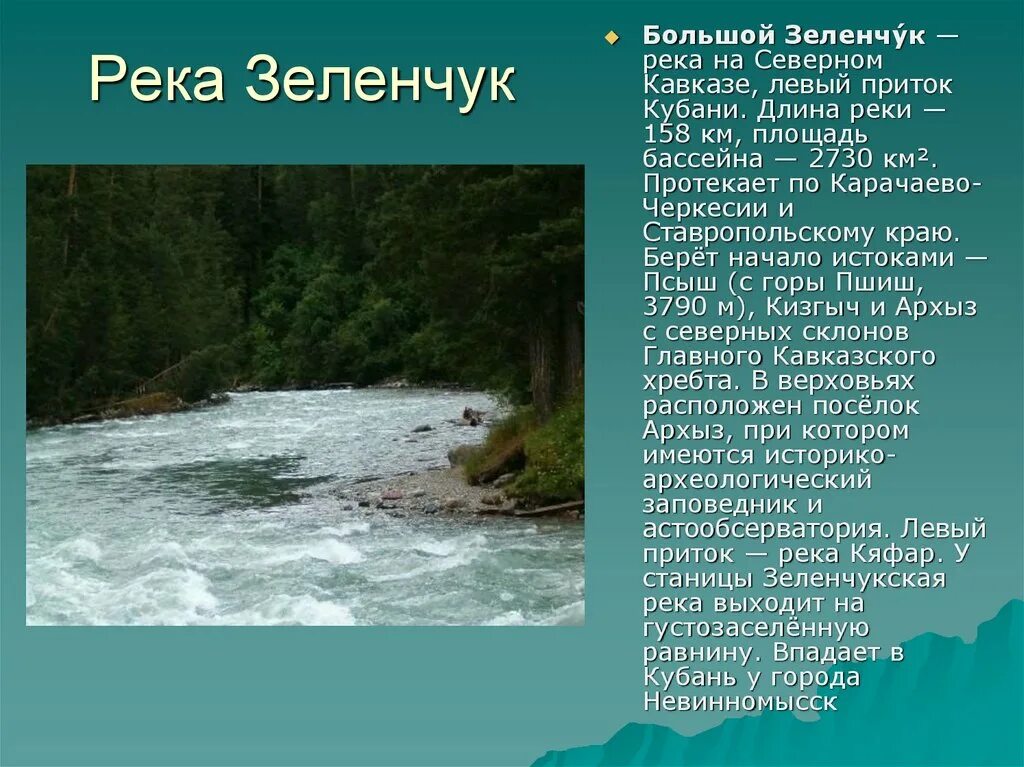 Река Зеленчук

Большой Зеленчу́к — река на Северном Кавказе, левый приток Кубани. Длина реки — 158 км, площадь бассейна — 2730 км². Протекает по Карачаево-Черкесии и Ставропольскому краю. Берёт начало истоками — Псыш (с горы Пшиш, 3790 м), Кизгыч и Архыз с северных склонов Главного Кавказского хребта. В верховьях расположен посёлок Архыз, при котором имеются историко-археологический заповедник и астообсерватория. Левый приток — река Кяфар. У станицы Зеленчукская река выходит на густозаселённую равнину. Впадает в Кубань у города Невинномысск